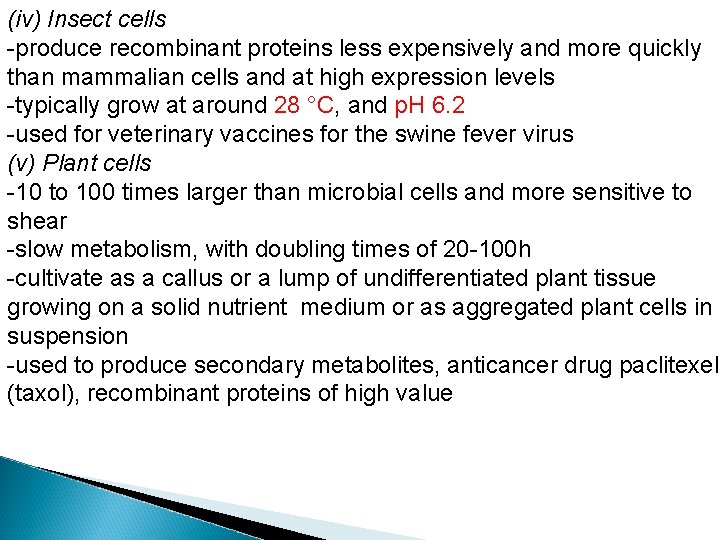 (iv) Insect cells
-produce recombinant proteins less expensively and more quickly than mammalian cells and at high expression levels
-typically grow at around 28 °C, and pH 6.2
-used for veterinary vaccines for the swine fever virus
(v) Plant cells
-10 to 100 times larger than microbial cells and more sensitive to shear
-slow metabolism, with doubling times of 20-100h
-cultivate as a callus or a lump of undifferentiated plant tissue growing on a solid nutrient medium or as aggregated plant cells in suspension
-used to produce secondary metabolites, anticancer drug paclitexel (taxol), recombinant proteins of high value